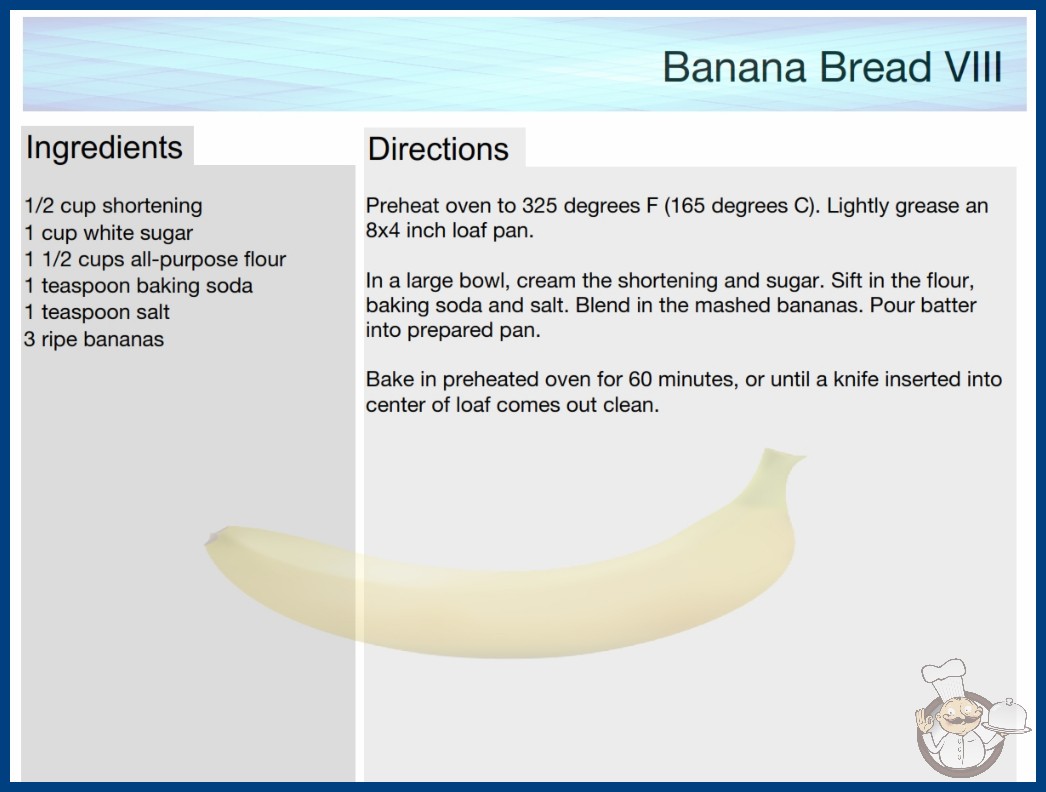 Banana Bread VIII

Ingredients

1/2 cup shortening
1 cup white sugar
1 1/2 cups all-purpose flour
1 teaspoon baking soda
1 teaspoon salt
3 ripe bananas

Directions

Preheat oven to 325 degrees F (165 degrees C). Lightly grease an 8x4 inch loaf pan.

In a large bowl, cream the shortening and sugar. Sift in the flour, baking soda and salt. Blend in the mashed bananas. Pour batter into prepared pan.

Bake in preheated oven for 60 minutes, or until a knife inserted into center of loaf comes out clean.